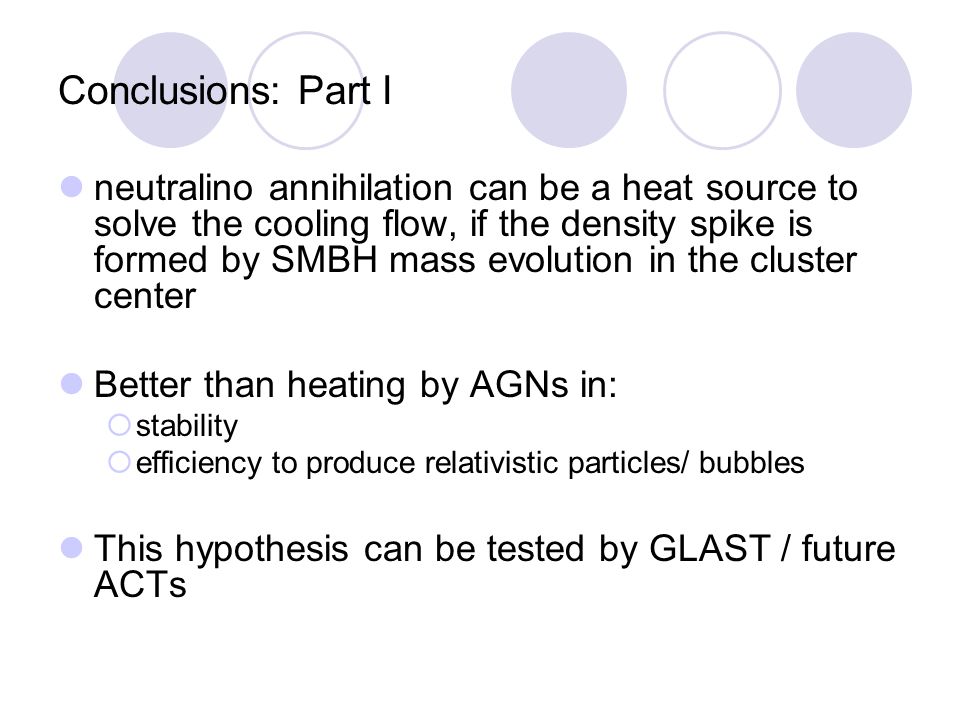 Conclusions: Part I

neutralino annihilation can be a heat source to solve the cooling flow, if the density spike is formed by SMBH mass evolution in the cluster center

Better than heating by AGNs in:
stability
efficiency to produce relativistic particles/ bubbles

This hypothesis can be tested by GLAST / future ACTs